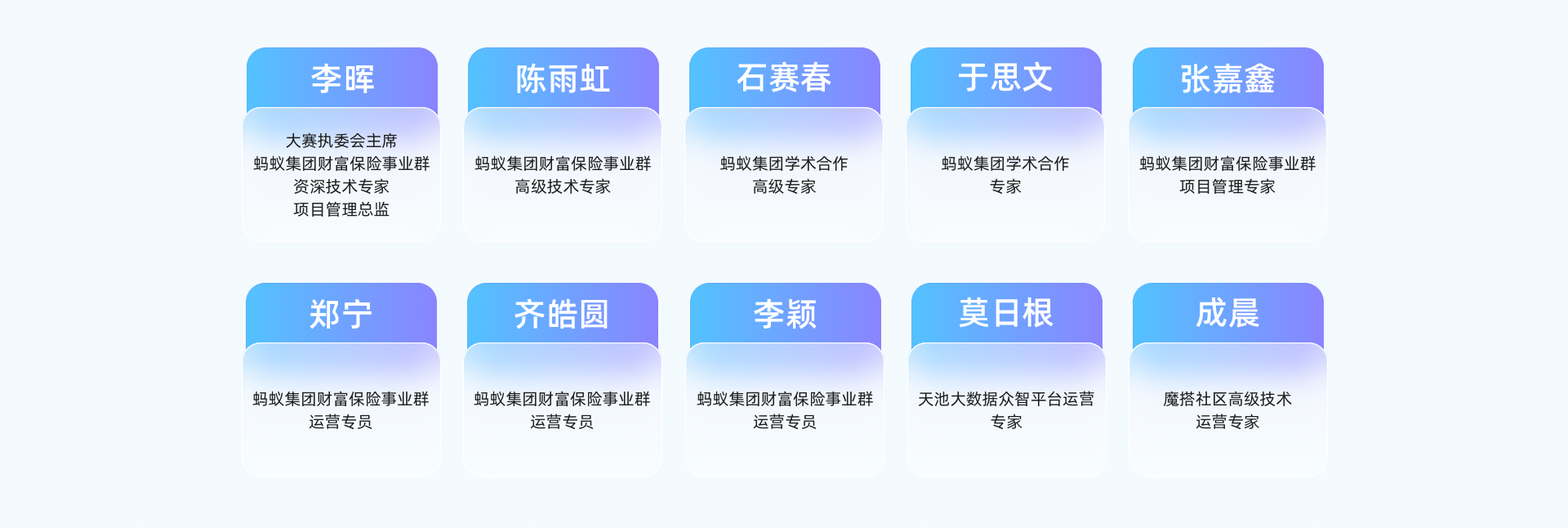 李晖

大赛执委会主席
蚂蚁集团财富保险事业群
资深技术专家
项目管理总监

陈雨虹

蚂蚁集团财富保险事业群
高级技术专家

石赛春

蚂蚁集团学术合作
高级专家

于思文

蚂蚁集团学术合作
专家

张嘉鑫

蚂蚁集团财富保险事业群
项目管理专家

郑宁

蚂蚁集团财富保险事业群
运营专员

齐皓圆

蚂蚁集团财富保险事业群
运营专员

李颖

蚂蚁集团财富保险事业群
运营专员

莫日根

天池大数据众智平台运营
专家

成晨

魔搭社区高级技术
运营专家